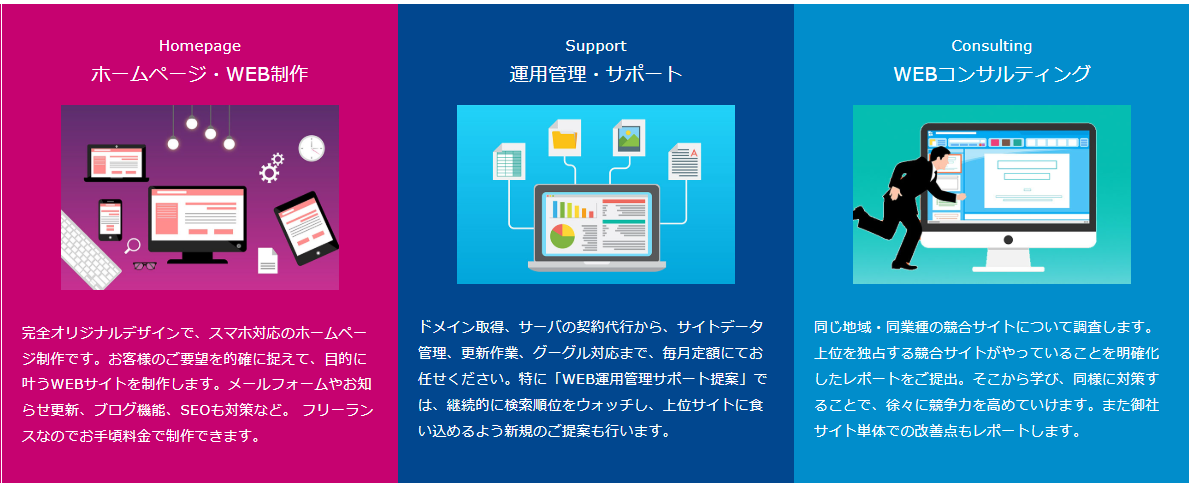 Homepage
ホームページ・WEB制作

完全オリジナルデザインで、スマホ対応のホームページ制作です。お客様のご要望を的確に捉えて、目的に叶うWEBサイトを制作します。メールフォームやお知らせ更新、ブログ機能、SEOも対策など。 フリーランスなのでお手頃料金で制作できます。

Support
運用管理・サポート

ドメイン取得、サーバの契約代行から、サイトデータ管理、更新作業、グーグル対応まで、毎月定額にてお任せください。特に「WEB運用管理サポート提案」では、継続的に検索順位をウォッチし、上位サイトに食い込めるよう新規のご提案も行います。

Consulting
WEBコンサルティング

同じ地域・同業種の競合サイトについて調査します。上位を独占する競合サイトがやっていることを明確化したレポートをご提出。そこから学び、同様に対策することで、徐々に競争力を高めていけます。また御社サイト単体での改善点もレポートします。